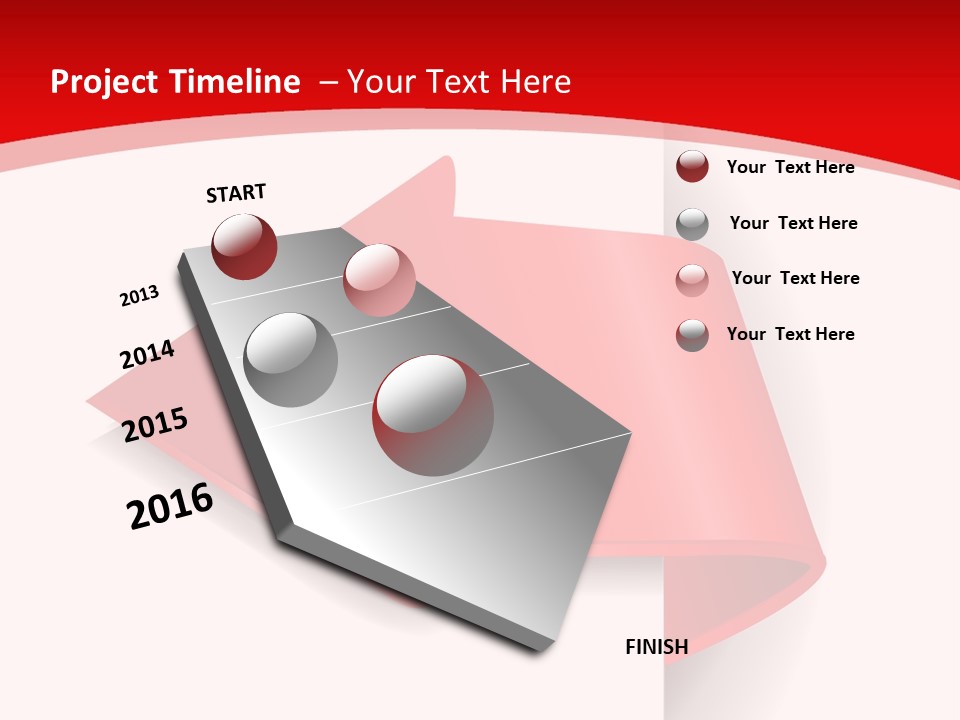 Project Timeline – Your Text Here

START

2013

2014

2015

2016

FINISH

Your Text Here

Your Text Here

Your Text Here

Your Text Here